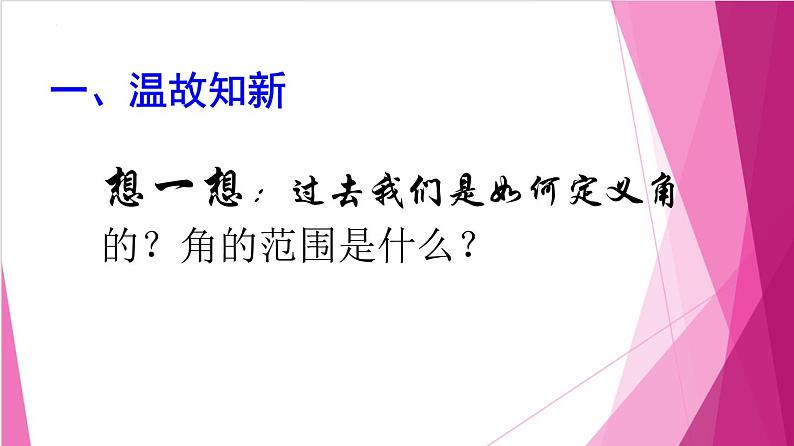 一、温故知新

想一想：过去我们是如何定义角的？角的范围是什么？